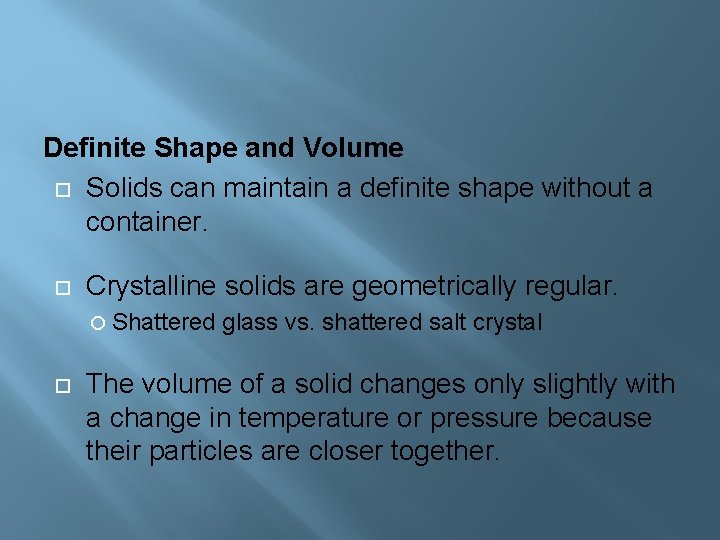 Definite Shape and Volume

Solids can maintain a definite shape without a container.

Crystalline solids are geometrically regular.

Shattered glass vs. shattered salt crystal

The volume of a solid changes only slightly with a change in temperature or pressure because their particles are closer together.